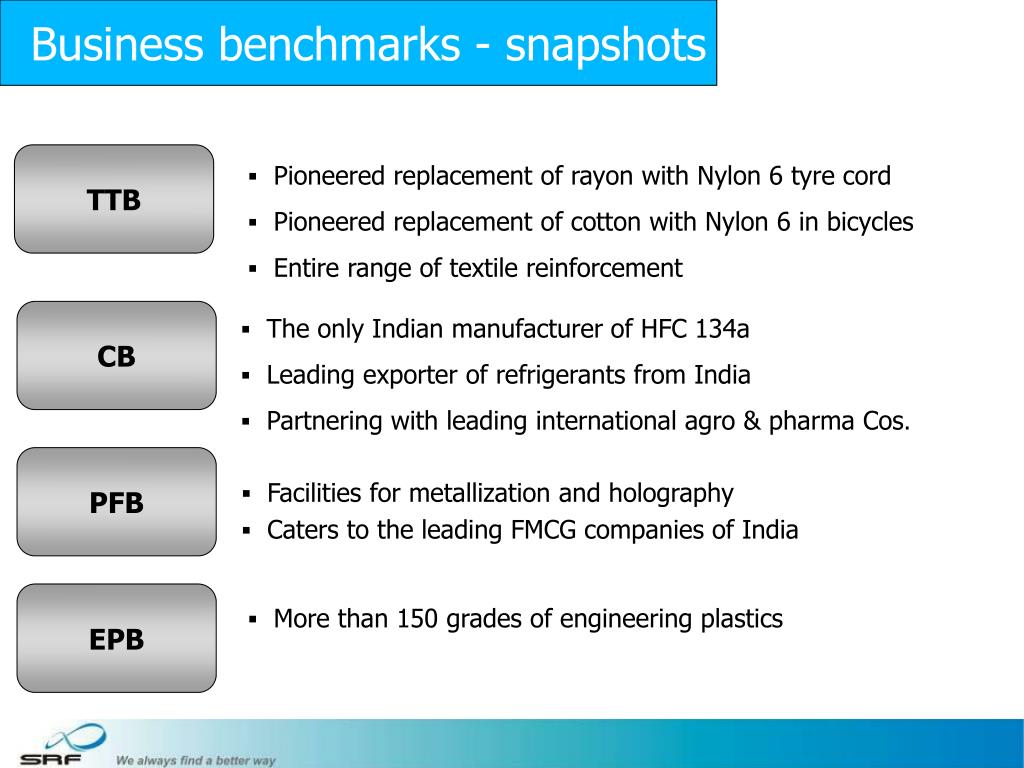 Business benchmarks - snapshots

TTB

▪ Pioneered replacement of rayon with Nylon 6 tyre cord
▪ Pioneered replacement of cotton with Nylon 6 in bicycles
▪ Entire range of textile reinforcement

CB

▪ The only Indian manufacturer of HFC 134a
▪ Leading exporter of refrigerants from India
▪ Partnering with leading international agro & pharma Cos.

PFB

▪ Facilities for metallization and holography
▪ Caters to the leading FMCG companies of India

EPB

▪ More than 150 grades of engineering plastics

SRF
We always find a better way